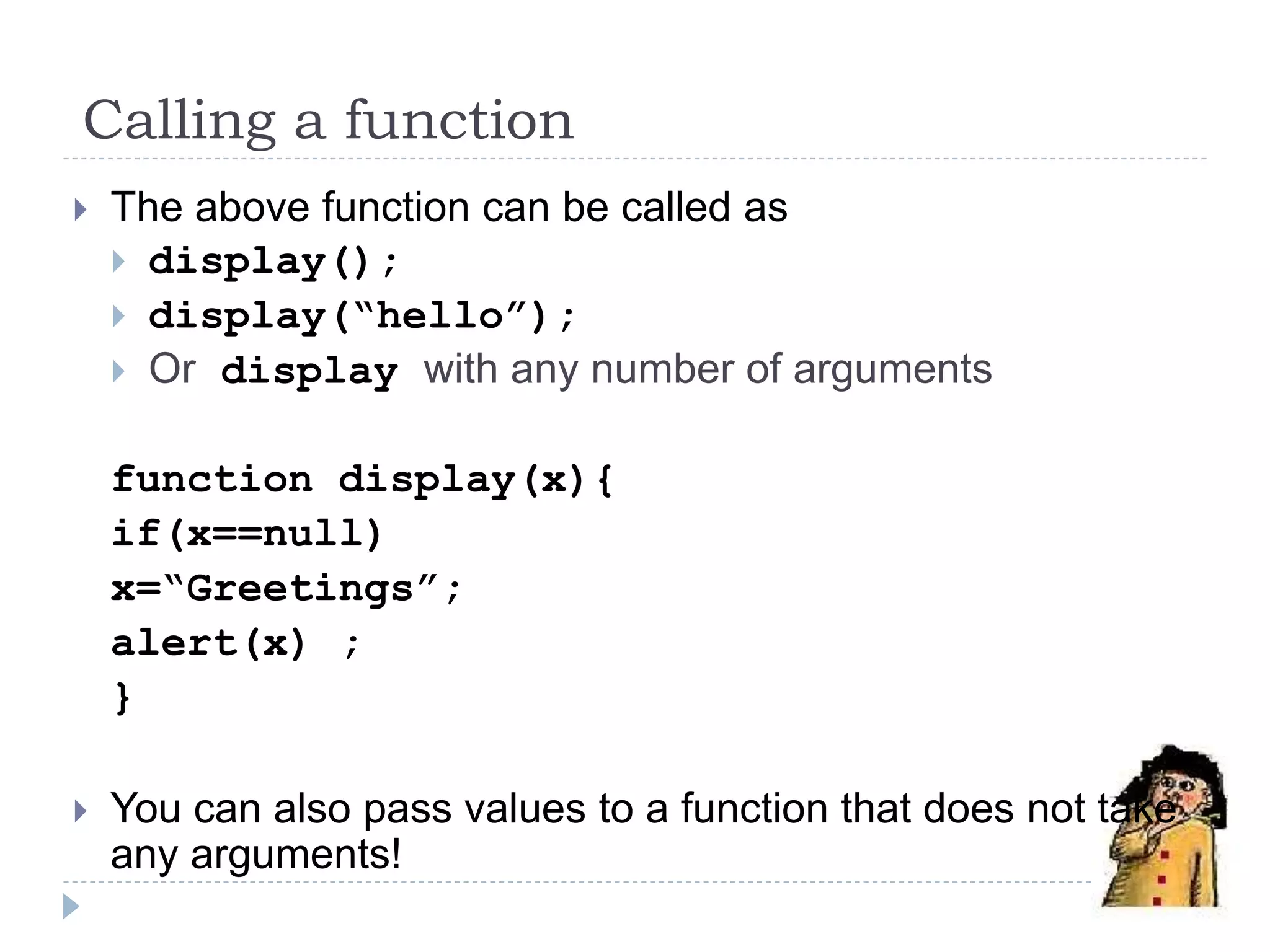 Calling a function

The above function can be called as

display();

display(“hello”);

Or display with any number of arguments

function display(x){
if(x==null)
x=“Greetings”;
alert(x) ;
}

You can also pass values to a function that does not take any arguments!